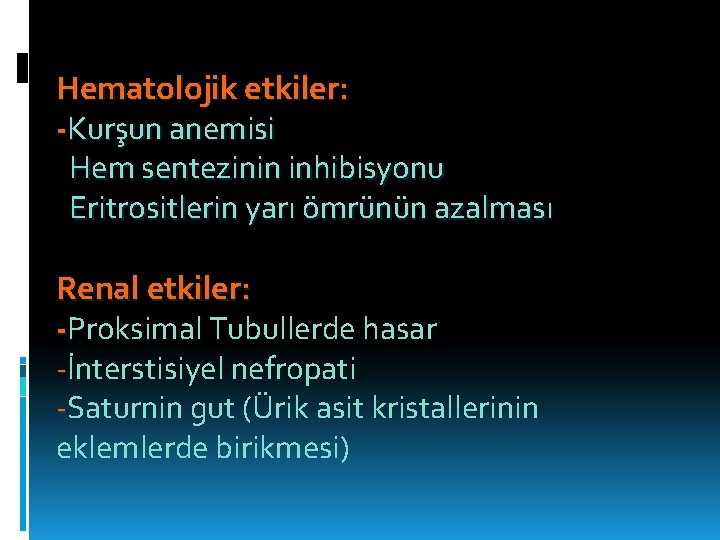 Hematolojik etkiler:
-Kurşun anemisi
Hem sentezinin inhibisyonu
Eritrositlerin yarı ömrünün azalması

Renal etkiler:
-Proksimal Tubullerde hasar
-İnterstisiyel nefropati
-Saturnin gut (Ürik asit kristallerinin eklemlerde birikmesi)